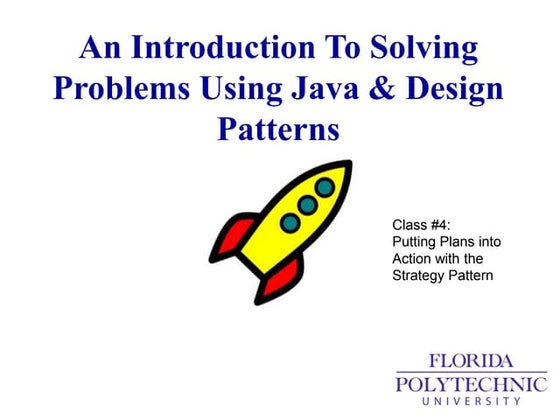 An Introduction To Solving Problems Using Java & Design Patterns

Class #4:
Putting Plans into Action with the Strategy Pattern

FLORIDA
POLYTECHNIC
UNIVERSITY